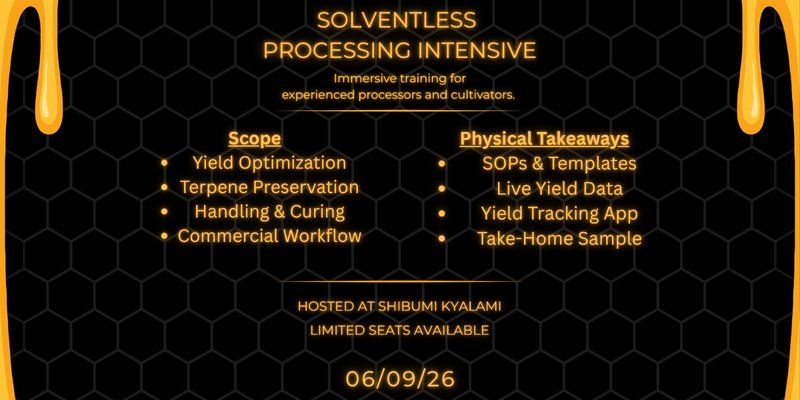 SOLVENTLESS
PROCESSING INTENSIVE

Immersive training for experienced processors and cultivators.

Scope
• Yield Optimization
• Terpene Preservation
• Handling & Curing
• Commercial Workflow

Physical Takeaways
• SOPs & Templates
• Live Yield Data
• Yield Tracking App
• Take-Home Sample

HOSTED AT SHIBUMI KYALAMI
LIMITED SEATS AVAILABLE

06/09/26